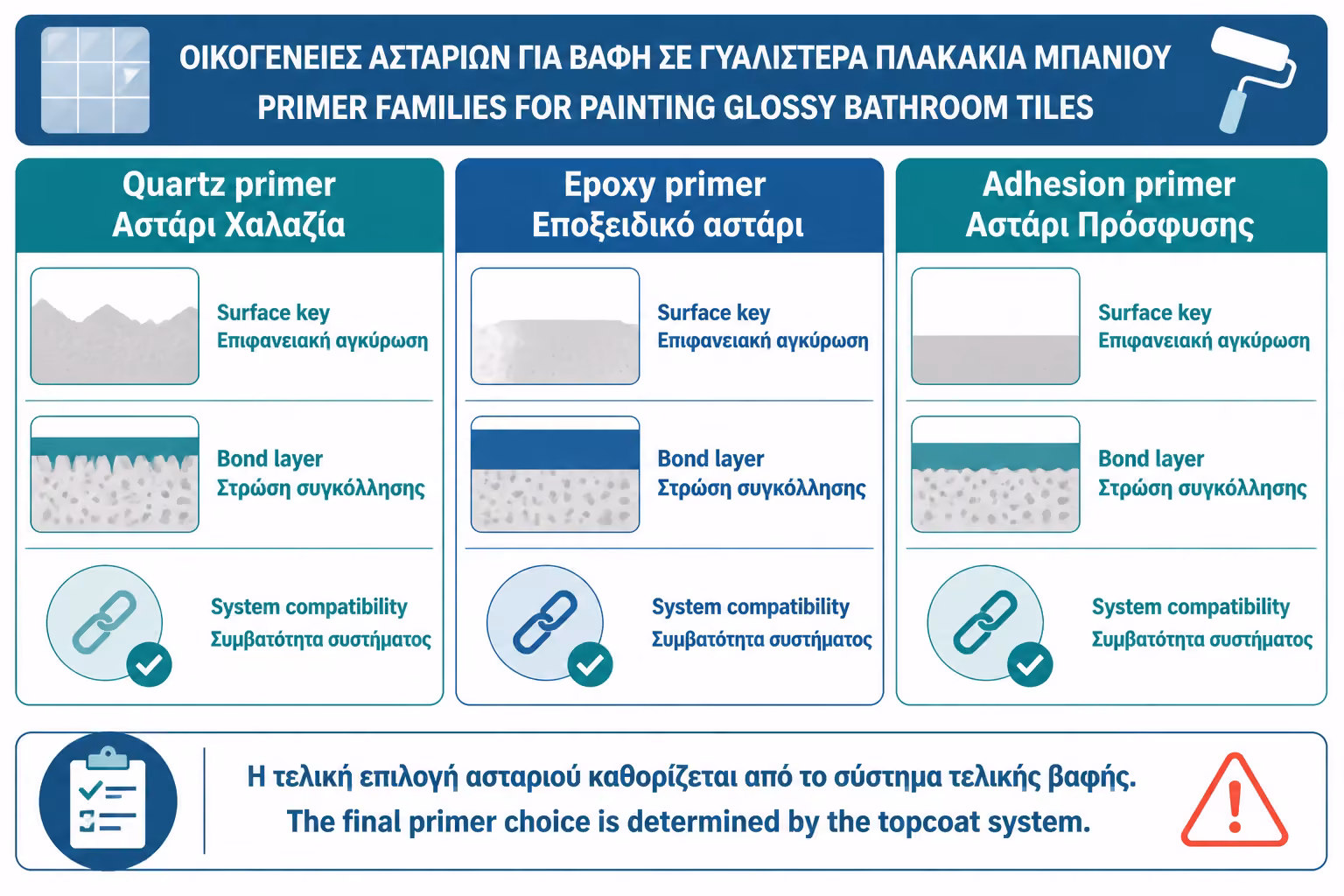 ΟΙΚΟΓΕΝΕΙΕΣ ΑΣΤΑΡΙΩΝ ΓΙΑ ΒΑΦΗ ΣΕ ΓΥΑΛΙΣΤΕΡΑ ΠΛΑΚΑΚΙΑ ΜΠΑΝΙΟΥ
PRIMER FAMILIES FOR PAINTING GLOSSY BATHROOM TILES

Quartz primer
Αστάρι Χαλαζία

Surface key
Επιφανειακή αγκύρωση

Bond layer
Στρώση συγκόλλησης

System compatibility
Συμβατότητα συστήματος

Epoxy primer
Εποξειδικό αστάρι

Surface key
Επιφανειακή αγκύρωση

Bond layer
Στρώση συγκόλλησης

System compatibility
Συμβατότητα συστήματος

Adhesion primer
Αστάρι Πρόσφυσης

Surface key
Επιφανειακή αγκύρωση

Bond layer
Στρώση συγκόλλησης

System compatibility
Συμβατότητα συστήματος

Η τελική επιλογή ασταριού καθορίζεται από το σύστημα τελικής βαφής.
The final primer choice is determined by the topcoat system.